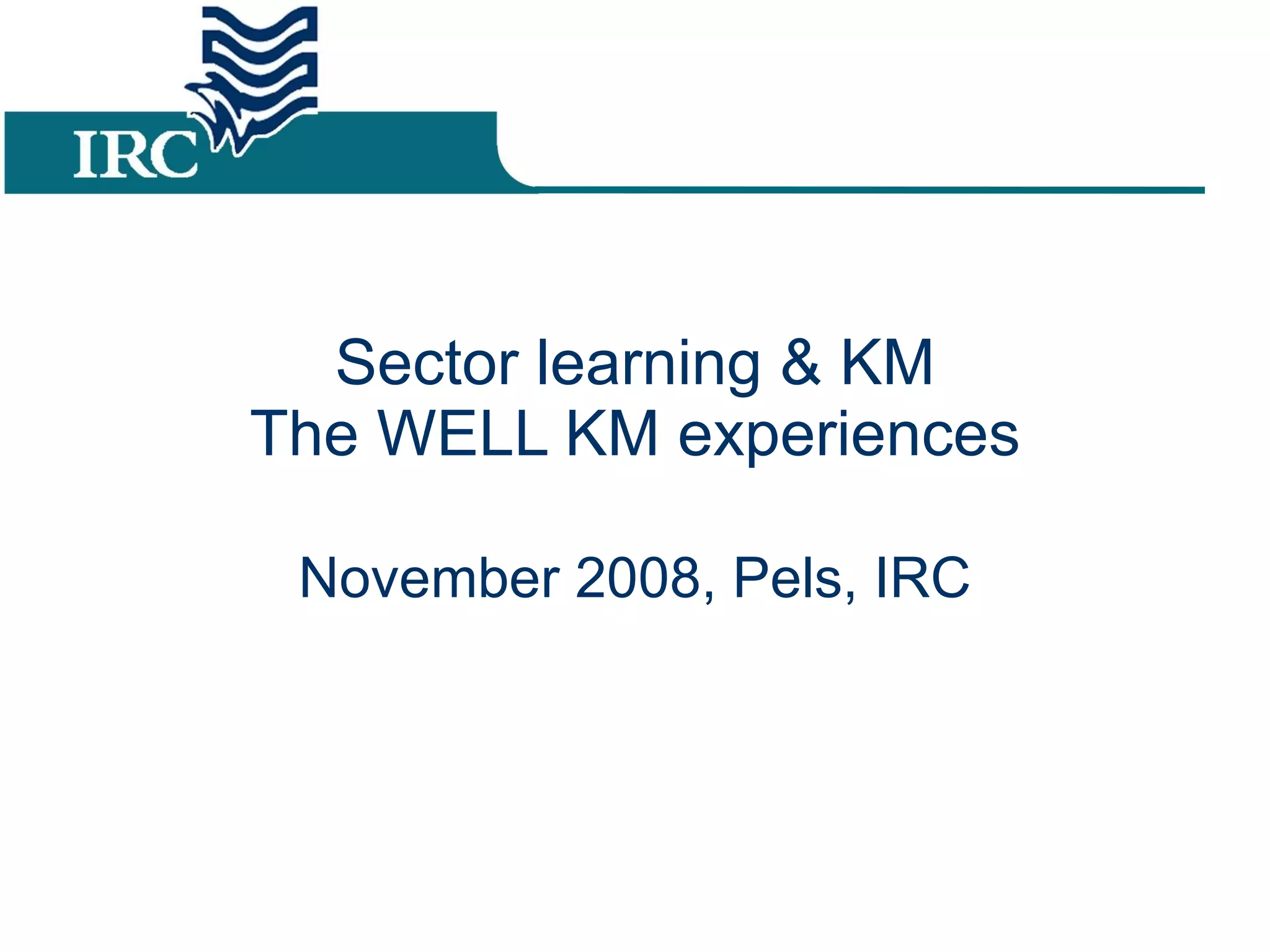 IRC

Sector learning & KM
The WELL KM experiences

November 2008, Pels, IRC